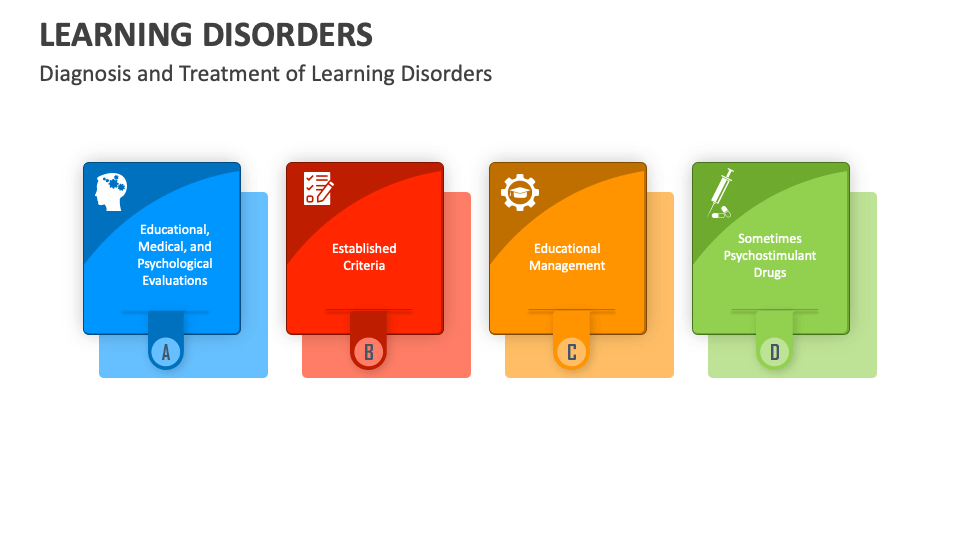 LEARNING DISORDERS

Diagnosis and Treatment of Learning Disorders

Educational, Medical, and Psychological Evaluations

A

Established Criteria

B

Educational Management

C

Sometimes Psychostimulant Drugs

D